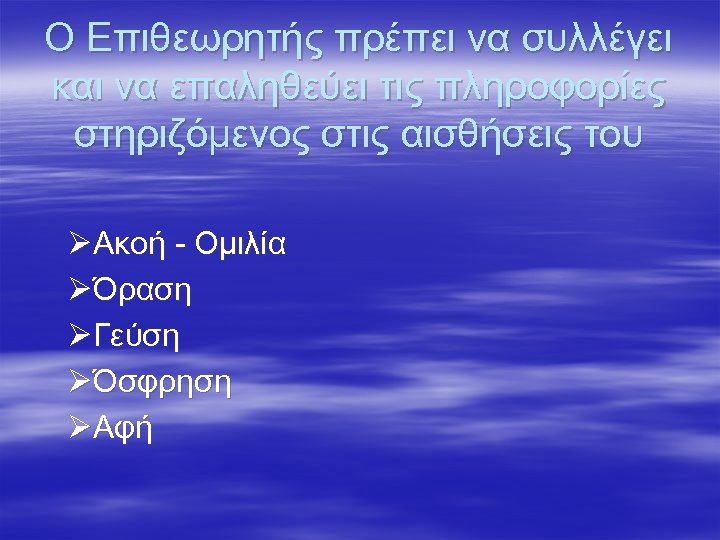 Ο Επιθεωρητής πρέπει να συλλέγει και να επαληθεύει τις πληροφορίες στηριζόμενος στις αισθήσεις του

➢Ακοή - Ομιλία
➢Όραση
➢Γεύση
➢Όσφρηση
➢Αφή